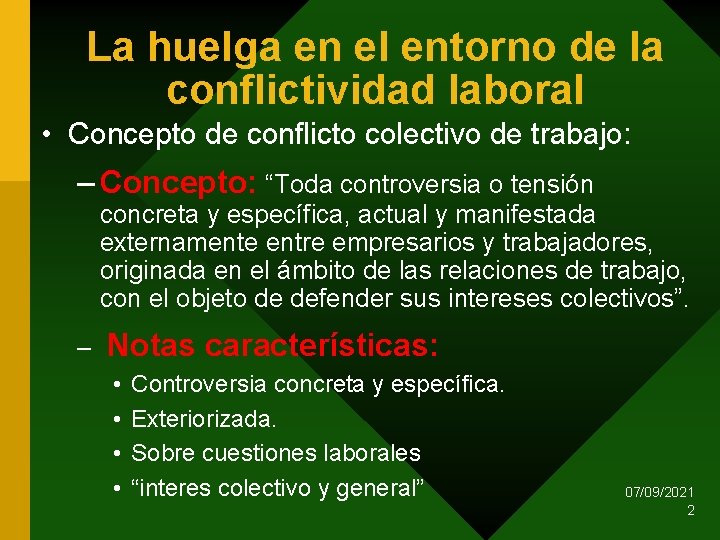 La huelga en el entorno de la conflictividad laboral

• Concepto de conflicto colectivo de trabajo:

– Concepto: “Toda controversia o tensión concreta y específica, actual y manifestada externamente entre empresarios y trabajadores, originada en el ámbito de las relaciones de trabajo, con el objeto de defender sus intereses colectivos”.

– Notas características:

• Controversia concreta y específica.
• Exteriorizada.
• Sobre cuestiones laborales
• “interes colectivo y general”

07/09/2021
2